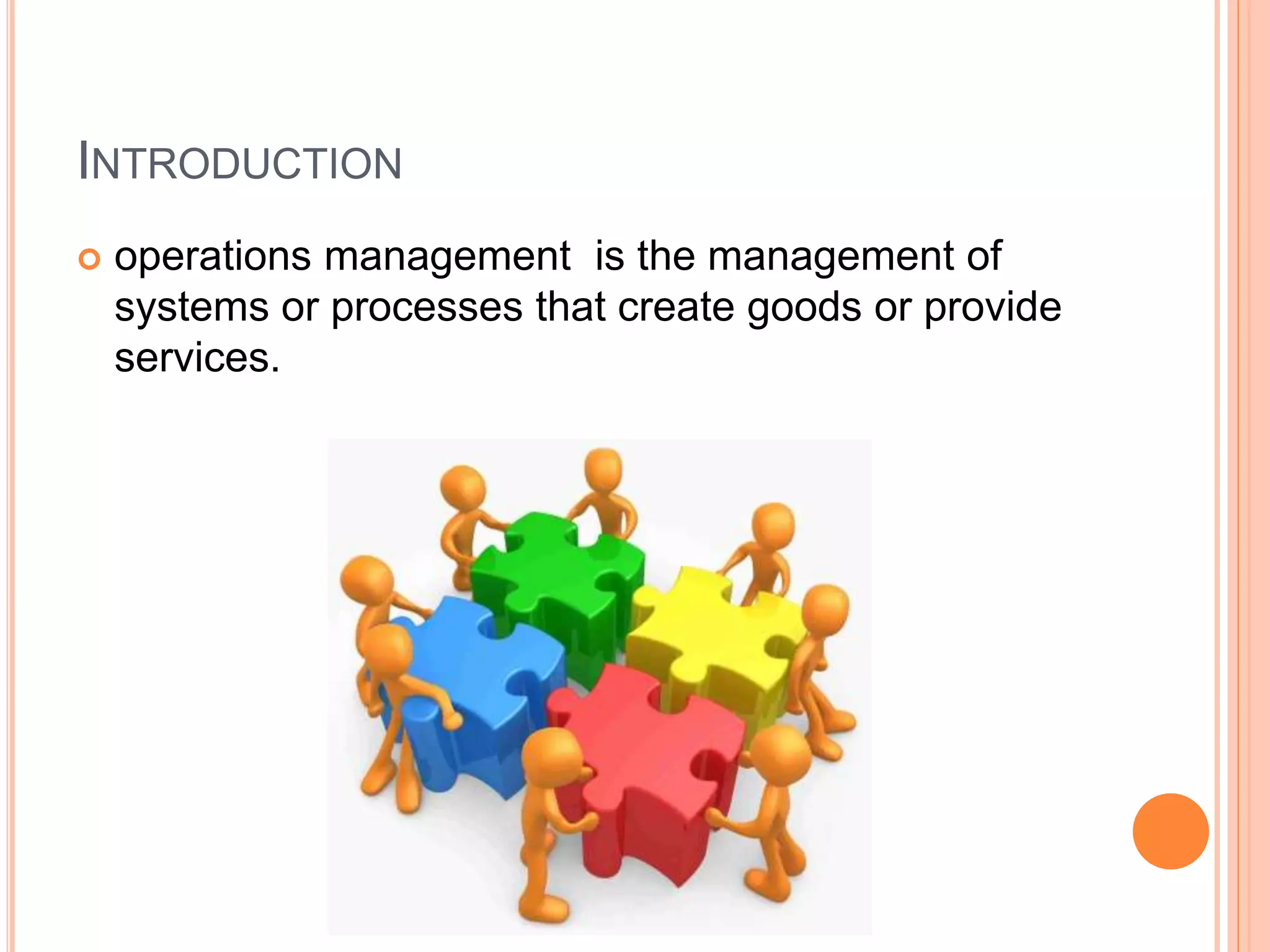 INTRODUCTION

operations management  is the management of systems or processes that create goods or provide services.